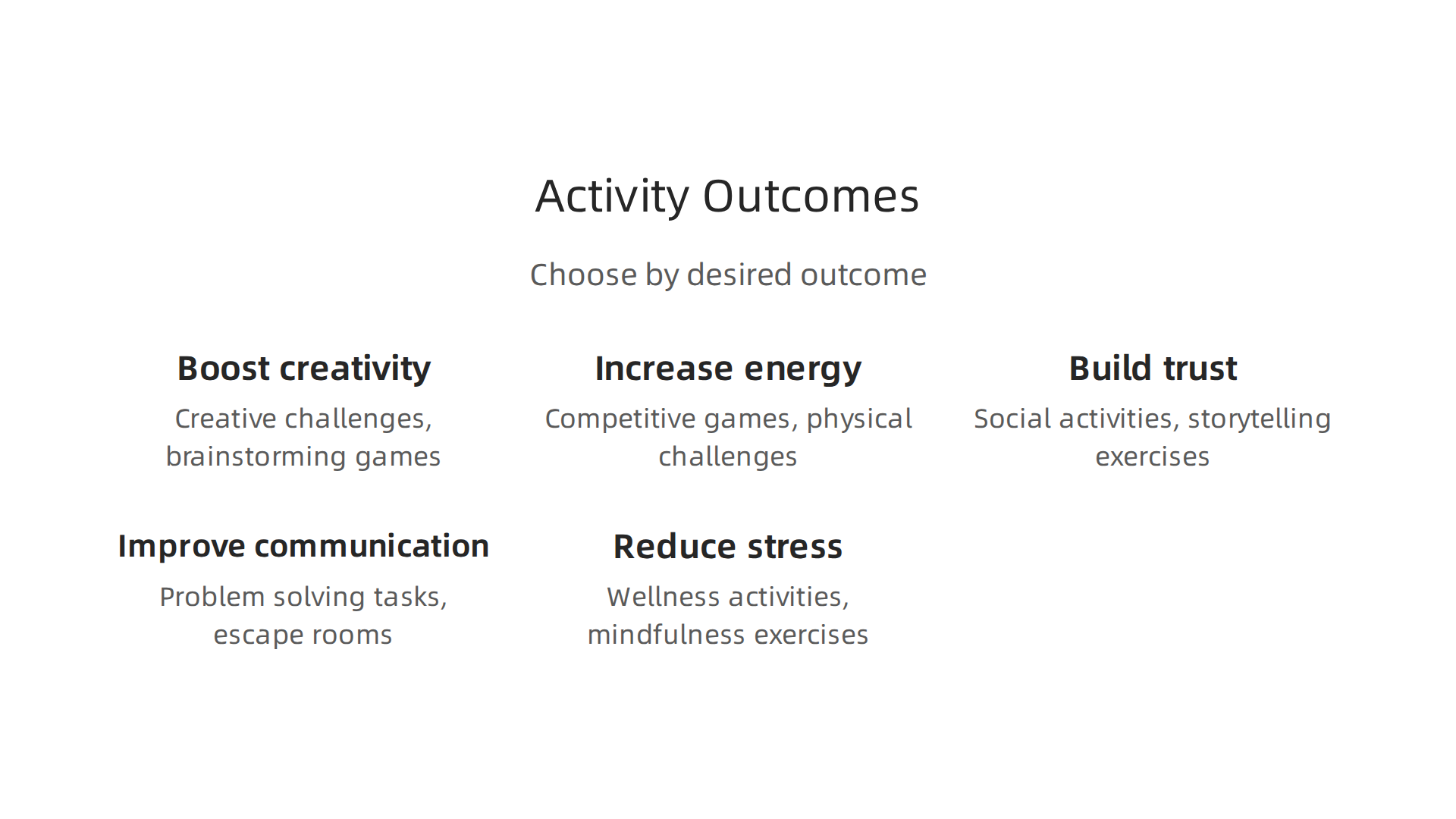 Activity Outcomes

Choose by desired outcome

Boost creativity

Creative challenges, brainstorming games

Increase energy

Competitive games, physical challenges

Build trust

Social activities, storytelling exercises

Improve communication

Problem solving tasks, escape rooms

Reduce stress

Wellness activities, mindfulness exercises